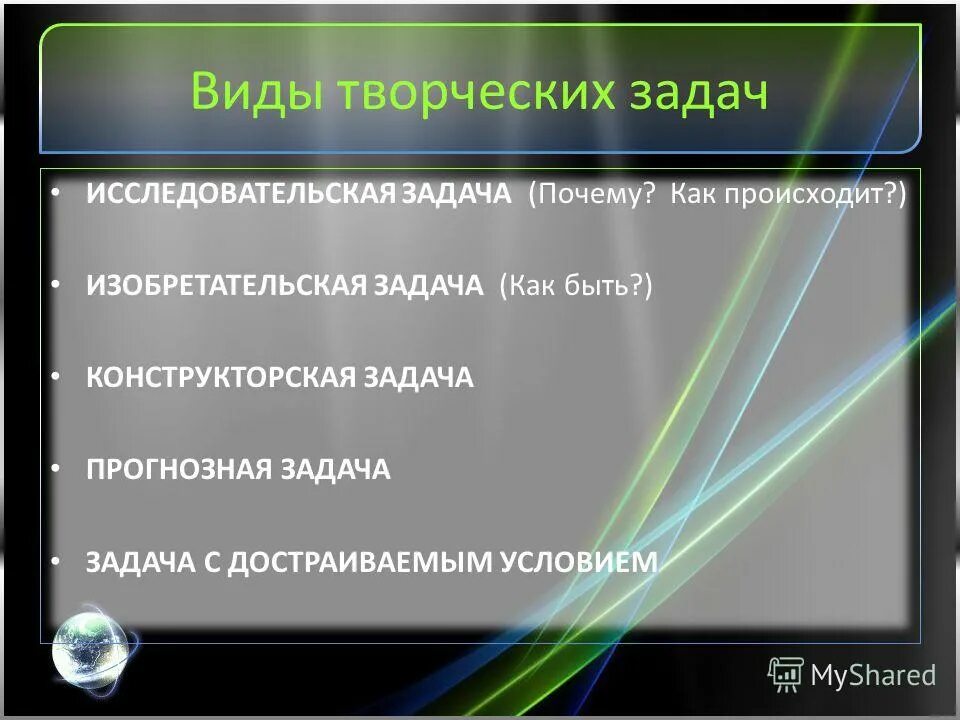 Виды творческих задач

• ИССЛЕДОВАТЕЛЬСКАЯ ЗАДАЧА (Почему? Как происходит?)

• ИЗОБРЕТАТЕЛЬСКАЯ ЗАДАЧА (Как быть?)

• КОНСТРУКТОРСКАЯ ЗАДАЧА

• ПРОГНОЗНАЯ ЗАДАЧА

• ЗАДАЧА С ДОСТРАИВАЕМЫМ УСЛОВИЕМ

MyShared